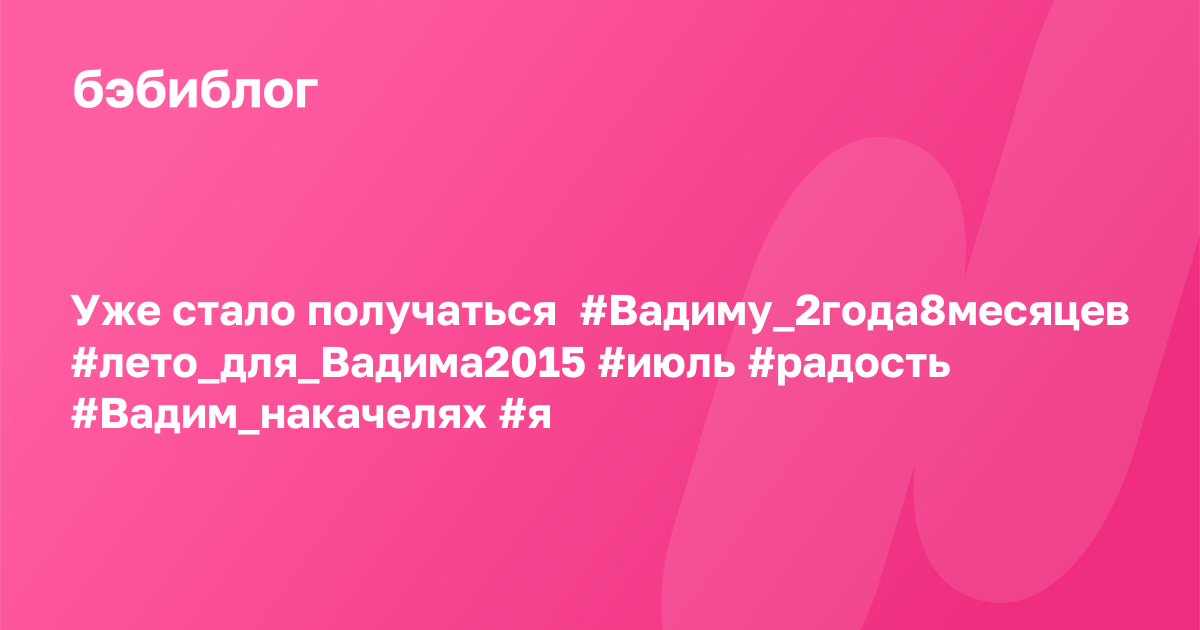 бэбиблог

Уже стало получаться #Вадиму_2года8месяцев #лето_для_Вадима2015 #июль #радость #Вадим_накачелях #я